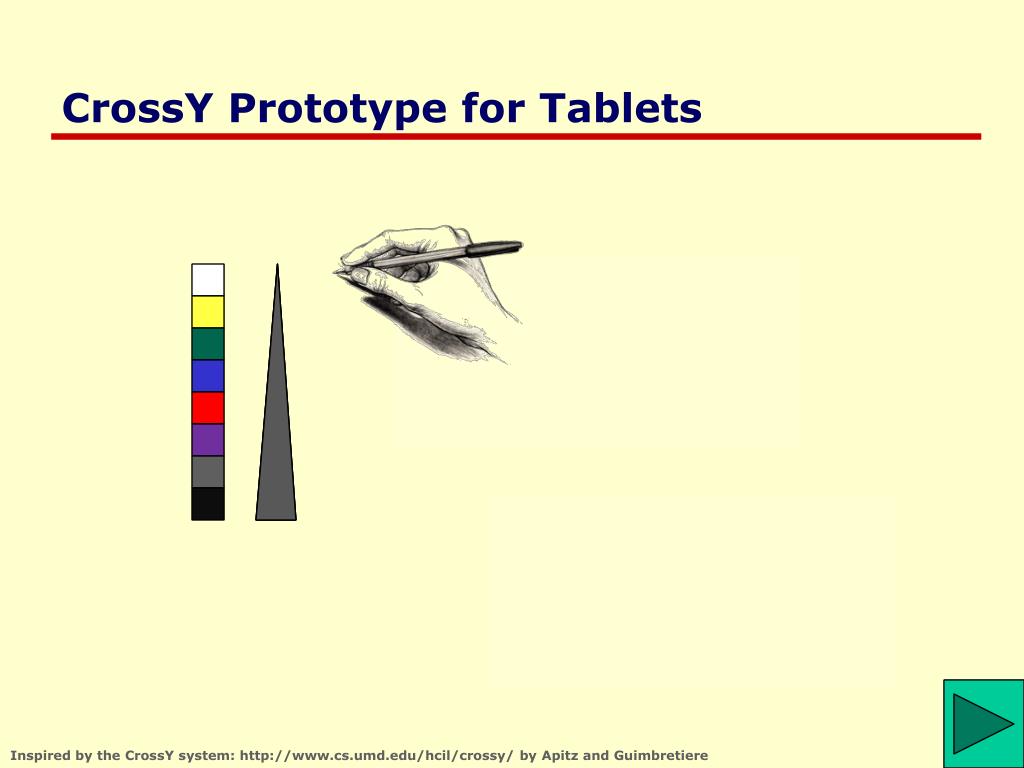 CrossY Prototype for Tablets

Inspired by the CrossY system: http://www.cs.umd.edu/hcil/crossy/ by Apitz and Guimbretiere